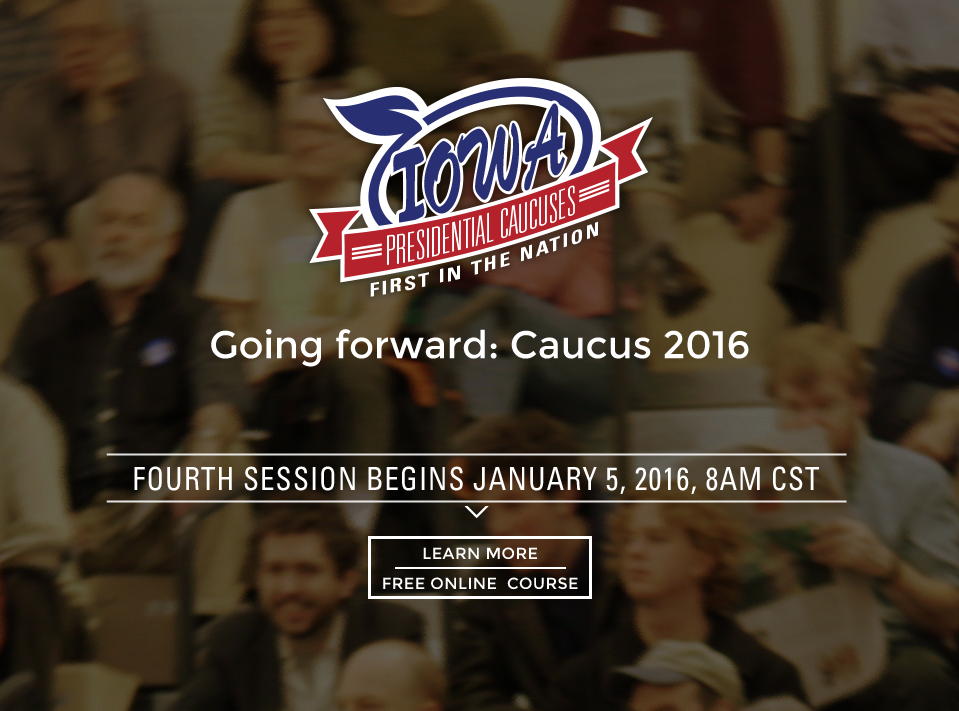 IOWA
PRESIDENTIAL CAUCUSES
FIRST IN THE NATION

Going forward: Caucus 2016

FOURTH SESSION BEGINS JANUARY 5, 2016, 8AM CST

LEARN MORE
FREE ONLINE COURSE